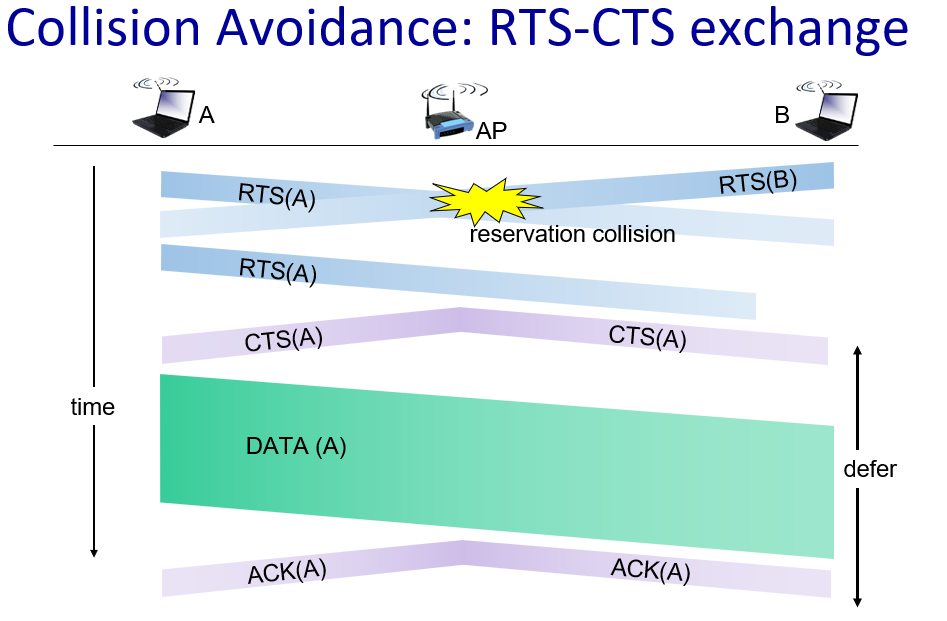 Collision Avoidance: RTS-CTS exchange

A

AP

B

RTS(A)

RTS(B)

reservation collision

RTS(A)

CTS(A)

CTS(A)

time

DATA (A)

defer

ACK(A)

ACK(A)